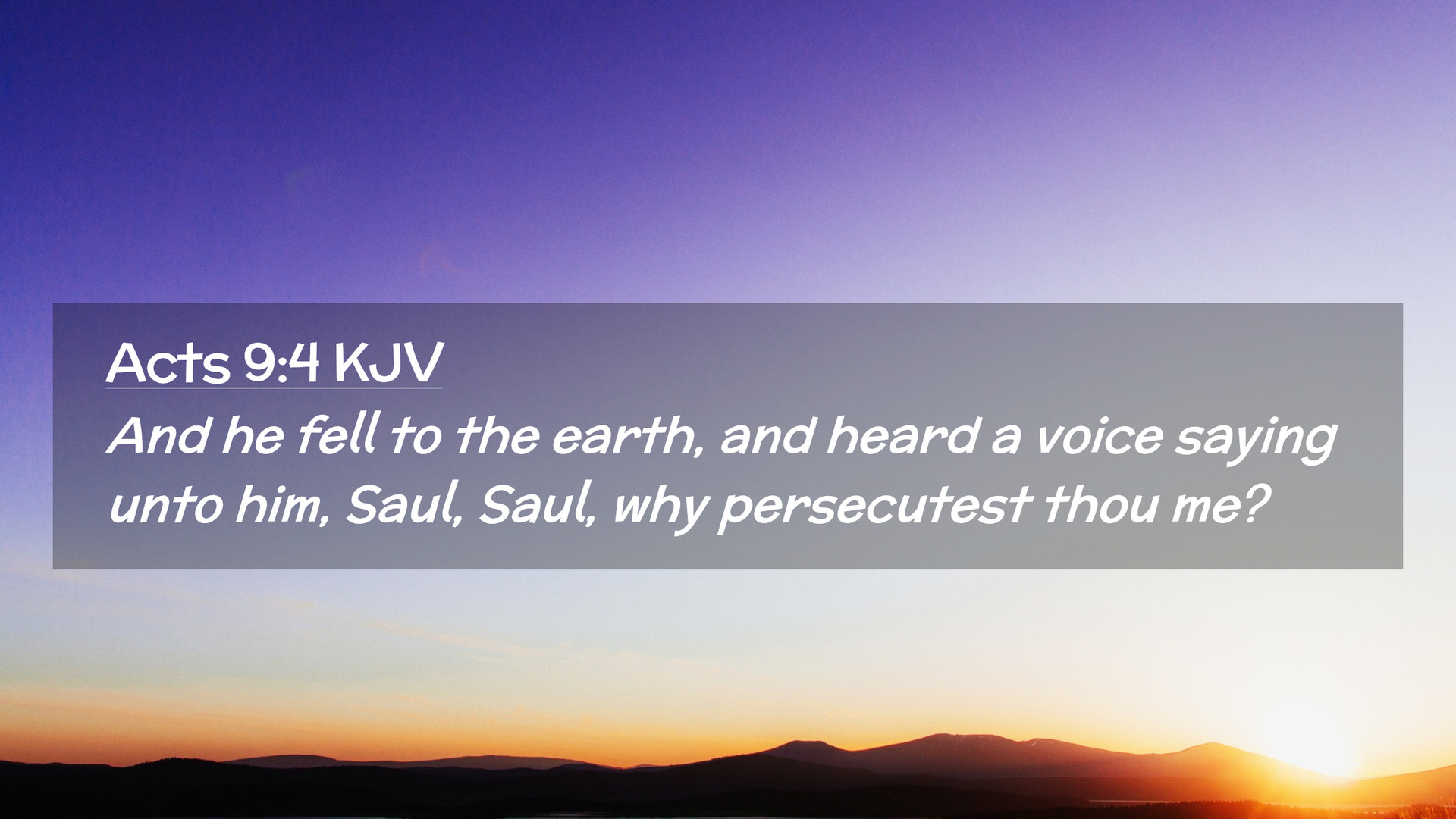 Acts 9:4 KJV
And he fell to the earth, and heard a voice saying unto him, Saul, Saul, why persecutest thou me?